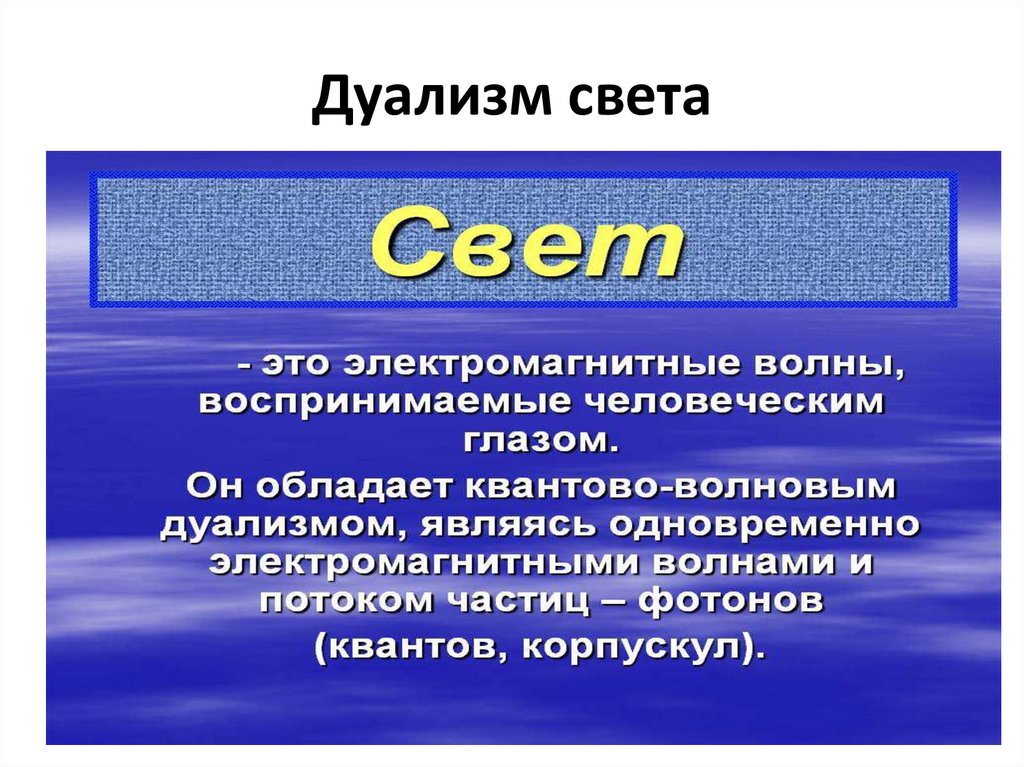 Дуализм света

Свет

- это электромагнитные волны, воспринимаемые человеческим глазом.

Он обладает квантово-волновым дуализмом, являясь одновременно электромагнитными волнами и потоком частиц – фотонов (квантов, корпускул).